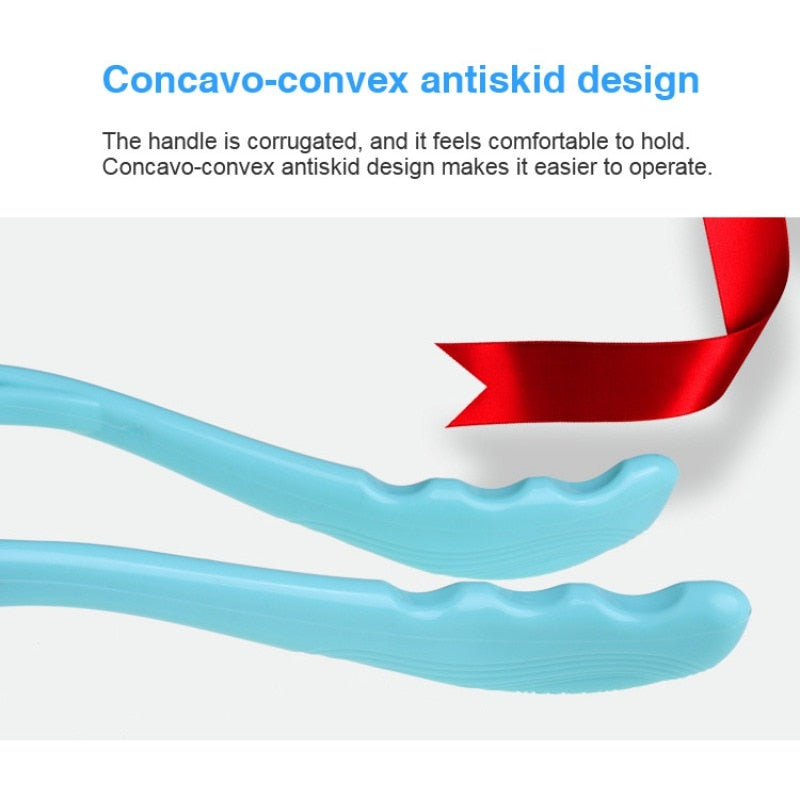 Concavo-convex antiskid design

The handle is corrugated, and it feels comfortable to hold.
Concavo-convex antiskid design makes it easier to operate.